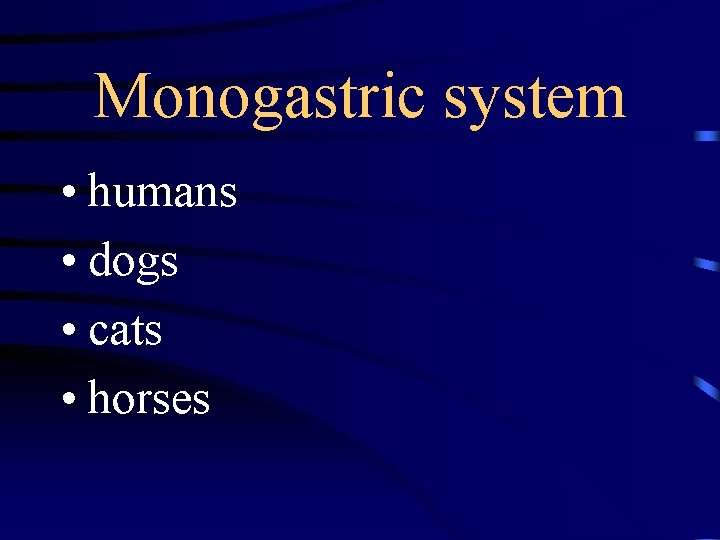 Monogastric system

• humans
• dogs
• cats
• horses